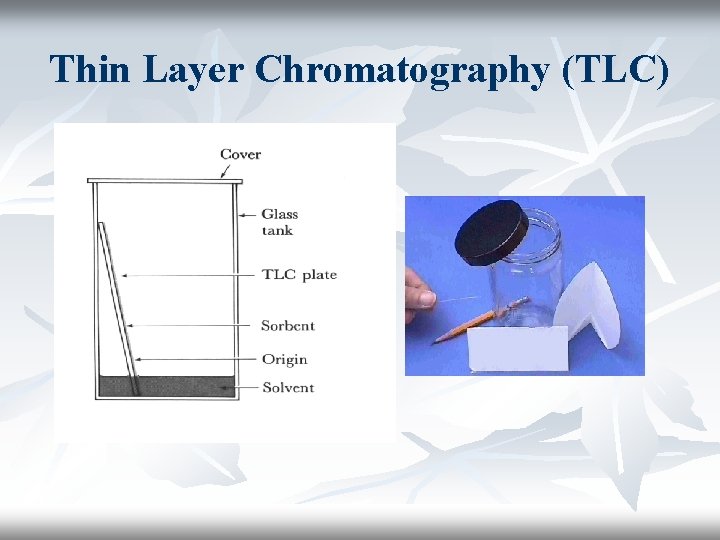 Thin Layer Chromatography (TLC)

Cover

Glass tank

TLC plate

Sorbent

Origin

Solvent